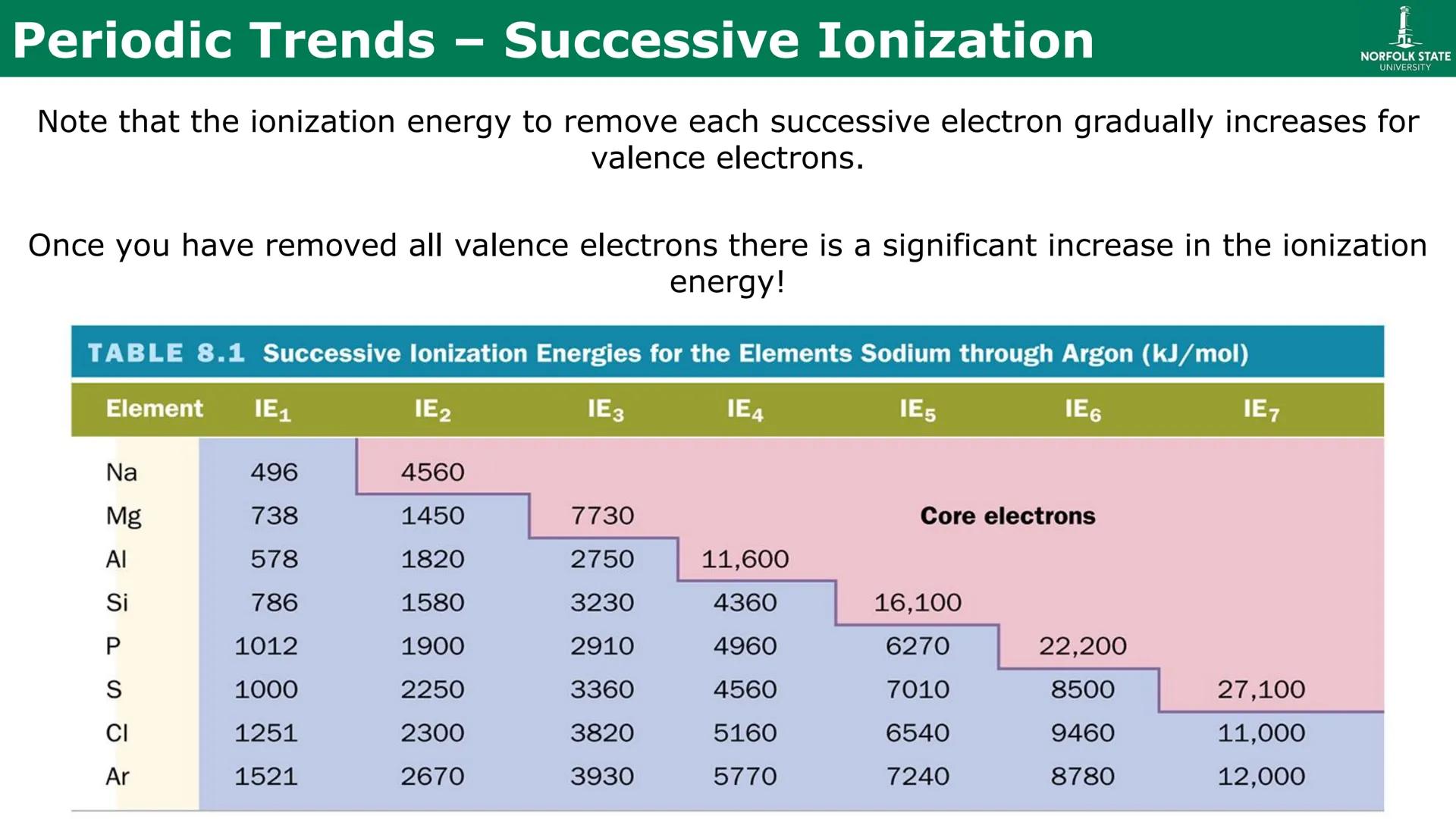 Periodic Trends – Successive Ionization

NORFOLK STATE UNIVERSITY

Note that the ionization energy to remove each successive electron gradually increases for valence electrons.

Once you have removed all valence electrons there is a significant increase in the ionization energy!

TABLE 8.1 Successive Ionization Energies for the Elements Sodium through Argon (kJ/mol)

| Element | $IE_1$ | $IE_2$ | $IE_3$ | $IE_4$ | $IE_5$ | $IE_6$ | $IE_7$ |
|---|---|---|---|---|---|---|---|
| Na | 496 | 4560 | | | | | |
| Mg | 738 | 1450 | 7730 | | Core electrons | | |
| Al | 578 | 1820 | 2750 | 11,600 | | | |
| Si | 786 | 1580 | 3230 | 4360 | 16,100 | | |
| P | 1012 | 1900 | 2910 | 4960 | 6270 | 22,200 | |
| S | 1000 | 2250 | 3360 | 4560 | 7010 | 8500 | 27,100 |
| Cl | 1251 | 2300 | 3820 | 5160 | 6540 | 9460 | 11,000 |
| Ar | 1521 | 2670 | 3930 | 5770 | 7240 | 8780 | 12,000 |